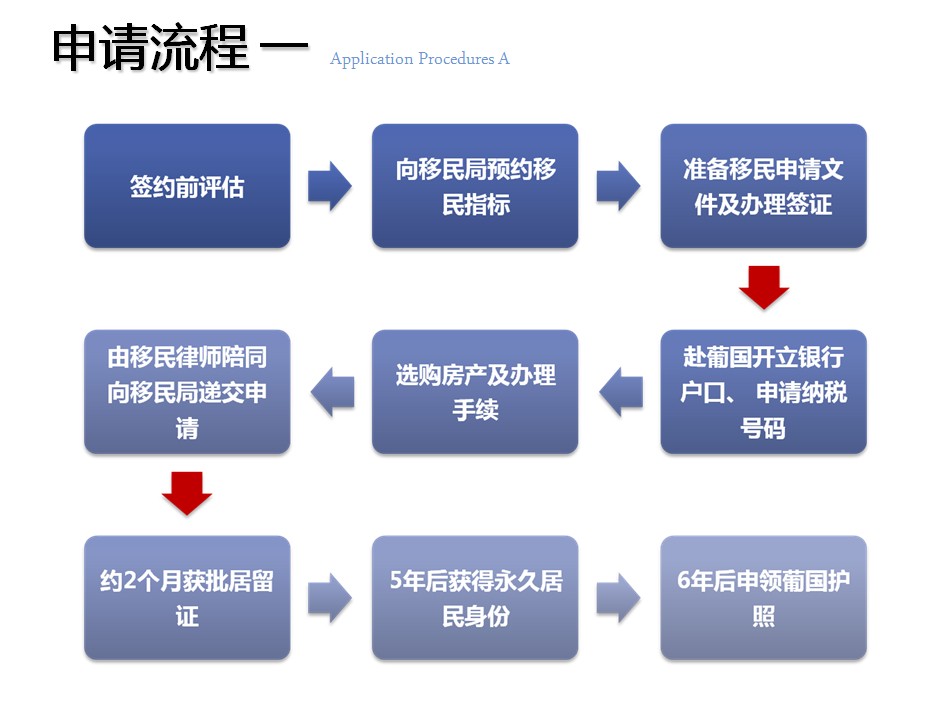 申请流程 一 Application Procedures A

签约前评估

向移民局预约移民指标

准备移民申请文件及办理签证

赴葡国开立银行户口、 申请纳税号码

选购房产及办理手续

由移民律师陪同向移民局递交申请

约2个月获批居留证

5年后获得永久居民身份

6年后申领葡国护照